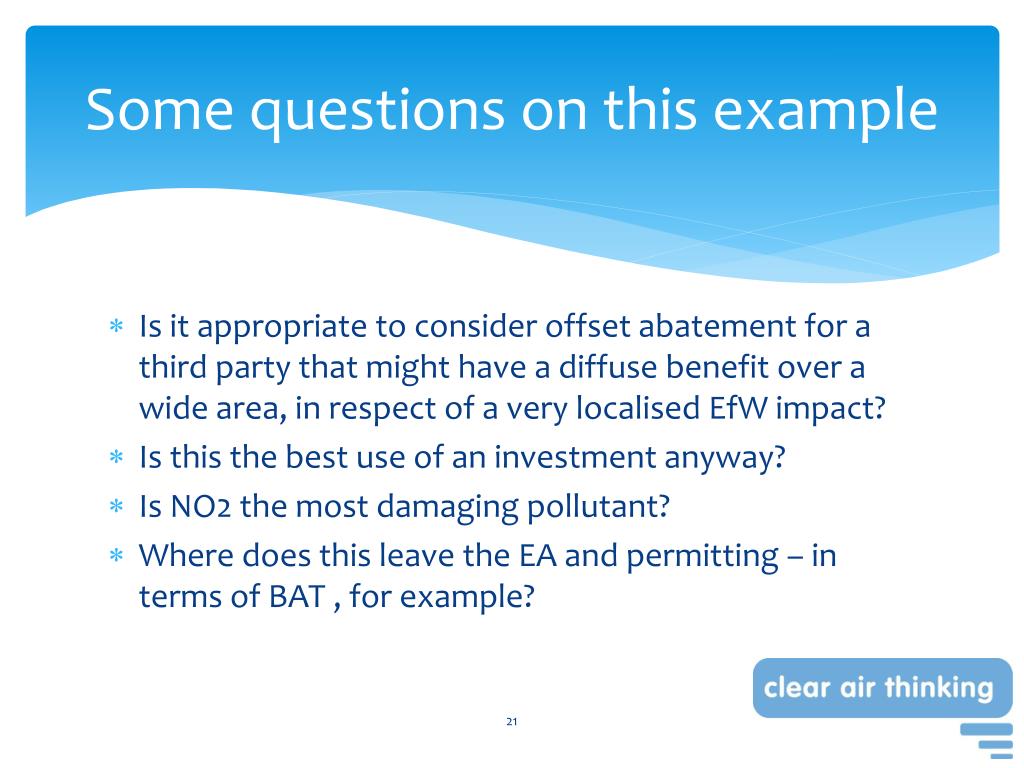 Some questions on this example

* Is it appropriate to consider offset abatement for a third party that might have a diffuse benefit over a wide area, in respect of a very localised EfW impact?
* Is this the best use of an investment anyway?
* Is NO2 the most damaging pollutant?
* Where does this leave the EA and permitting – in terms of BAT , for example?

clear air thinking

21